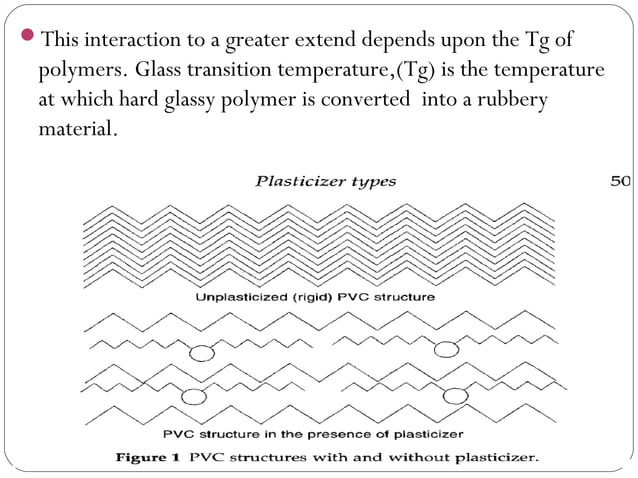 This interaction to a greater extend depends upon the Tg of polymers. Glass transition temperature,(Tg) is the temperature at which hard glassy polymer is converted into a rubbery material.

Plasticizer types

50

Unplasticized (rigid) PVC structure

PVC structure in the presence of plasticizer

Figure 1 PVC structures with and without plasticizer.